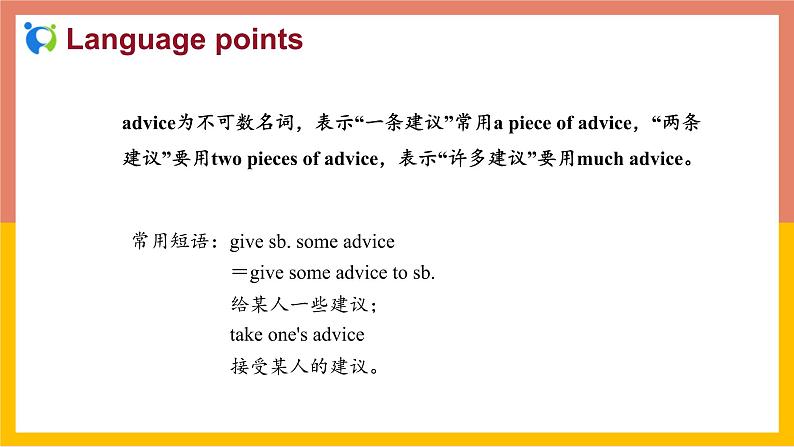 Language points

advice为不可数名词，表示“一条建议”常用a piece of advice，“两条建议”要用two pieces of advice，表示“许多建议”要用much advice。

常用短语：give sb. some advice
＝give some advice to sb.
给某人一些建议；
take one's advice
接受某人的建议。